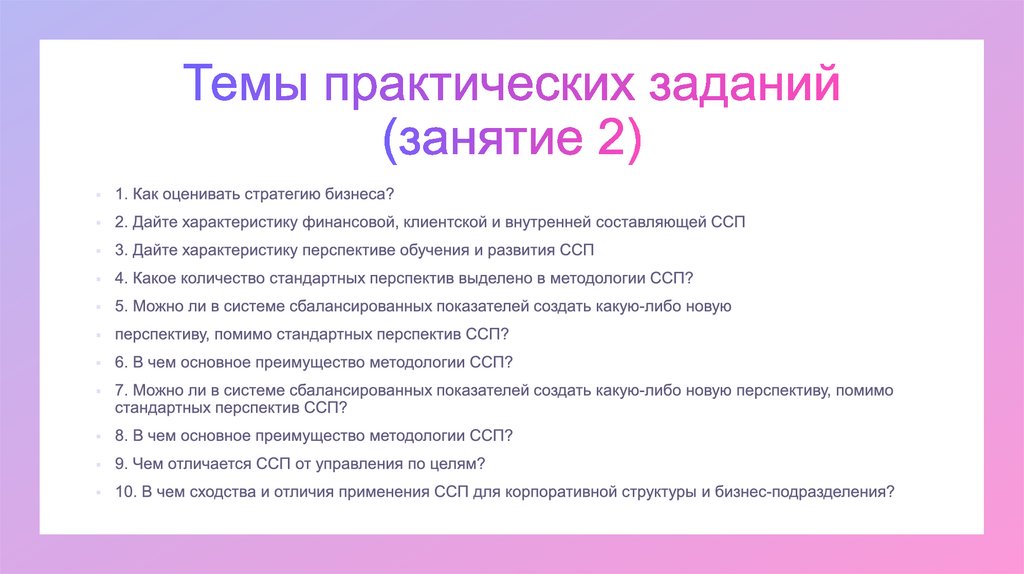 Темы практических заданий (занятие 2)

1. Как оценивать стратегию бизнеса?

2. Дайте характеристику финансовой, клиентской и внутренней составляющей ССП

3. Дайте характеристику перспективе обучения и развития ССП

4. Какое количество стандартных перспектив выделено в методологии ССП?

5. Можно ли в системе сбалансированных показателей создать какую-либо новую

перспективу, помимо стандартных перспектив ССП?

6. В чем основное преимущество методологии ССП?

7. Можно ли в системе сбалансированных показателей создать какую-либо новую перспективу, помимо стандартных перспектив ССП?

8. В чем основное преимущество методологии ССП?

9. Чем отличается ССП от управления по целям?

10. В чем сходства и отличия применения ССП для корпоративной структуры и бизнес-подразделения?